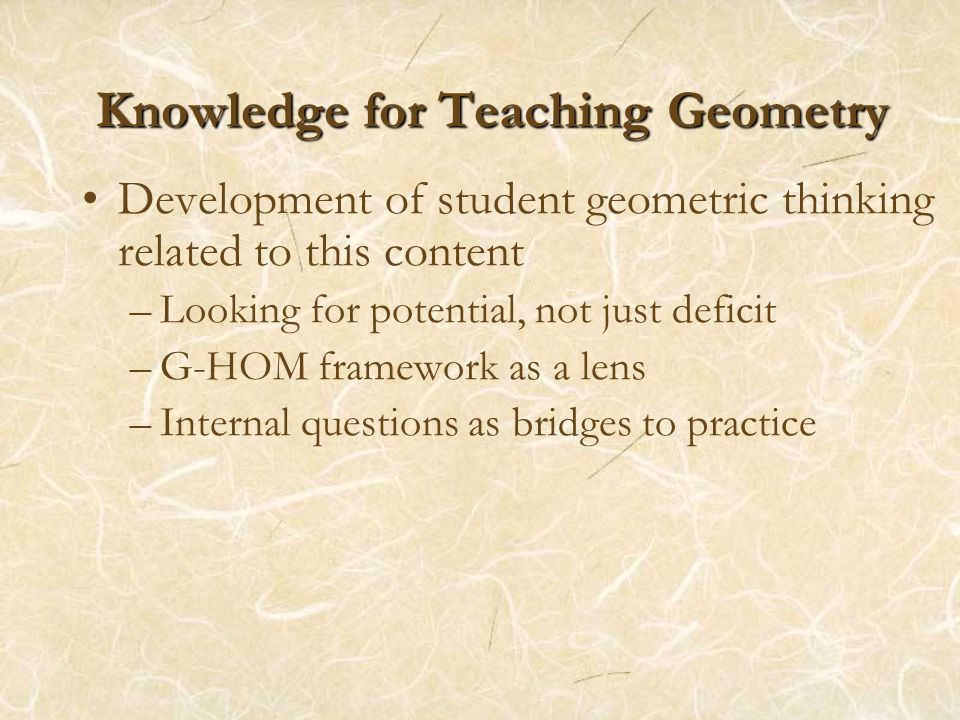 Knowledge for Teaching Geometry

• Development of student geometric thinking related to this content
– Looking for potential, not just deficit
– G-HOM framework as a lens
– Internal questions as bridges to practice